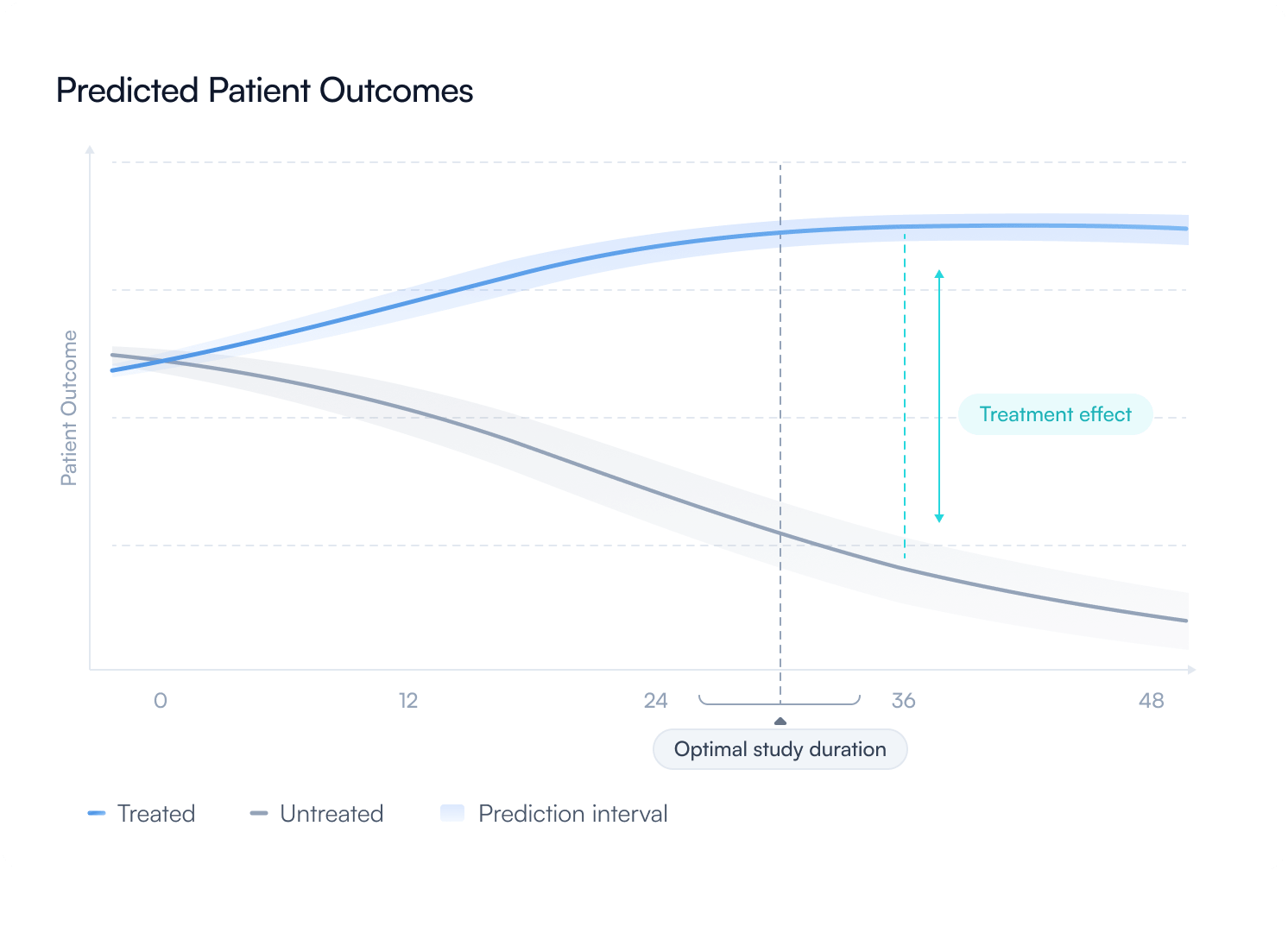 Predicted Patient Outcomes

Patient Outcome

Treatment effect

0
12
24
36
48

Optimal study duration

Treated
Untreated
Prediction interval